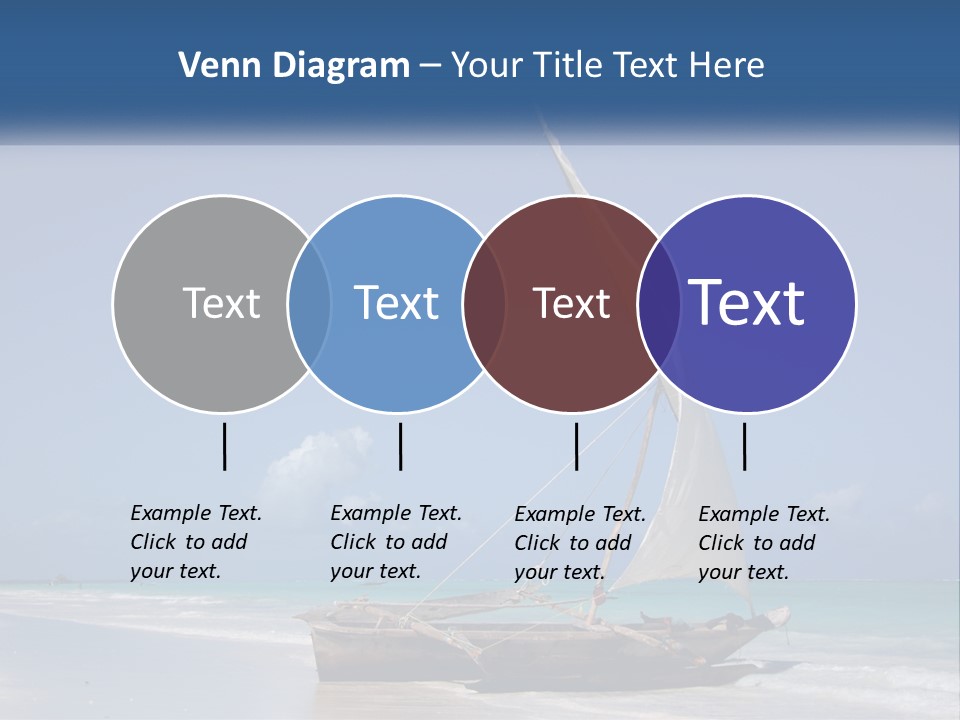 Venn Diagram – Your Title Text Here

Text

Text

Text

Text

Example Text. Click to add your text.

Example Text. Click to add your text.

Example Text. Click to add your text.

Example Text. Click to add your text.